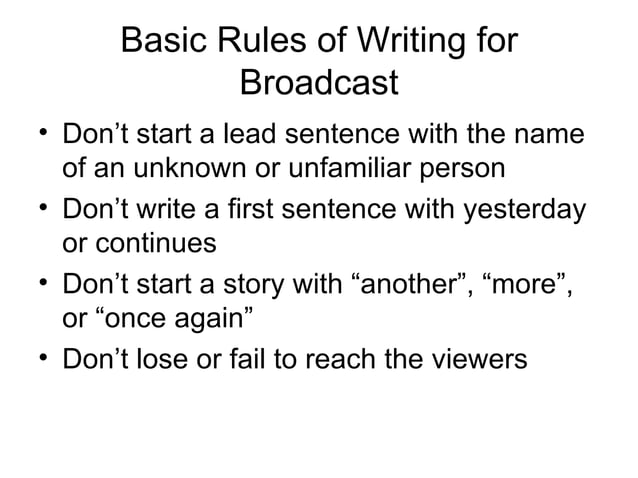 Basic Rules of Writing for Broadcast

• Don’t start a lead sentence with the name of an unknown or unfamiliar person
• Don’t write a first sentence with yesterday or continues
• Don’t start a story with “another”, “more”, or “once again”
• Don’t lose or fail to reach the viewers